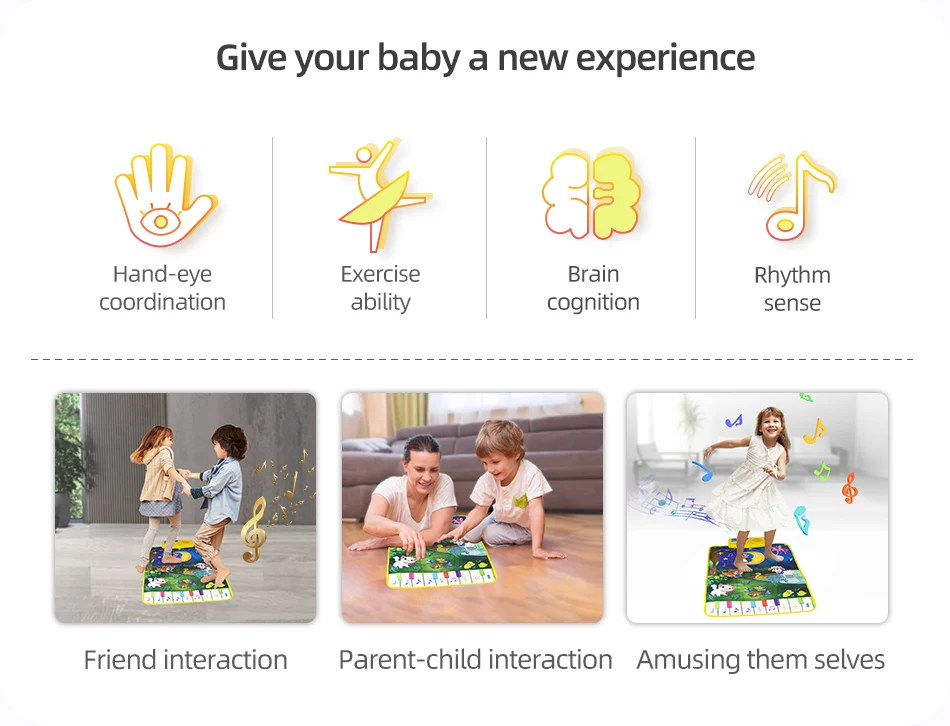 Give your baby a new experience

Hand-eye coordination

Exercise ability

Brain cognition

Rhythm sense

Friend interaction

Parent-child interaction

Amusing them selves